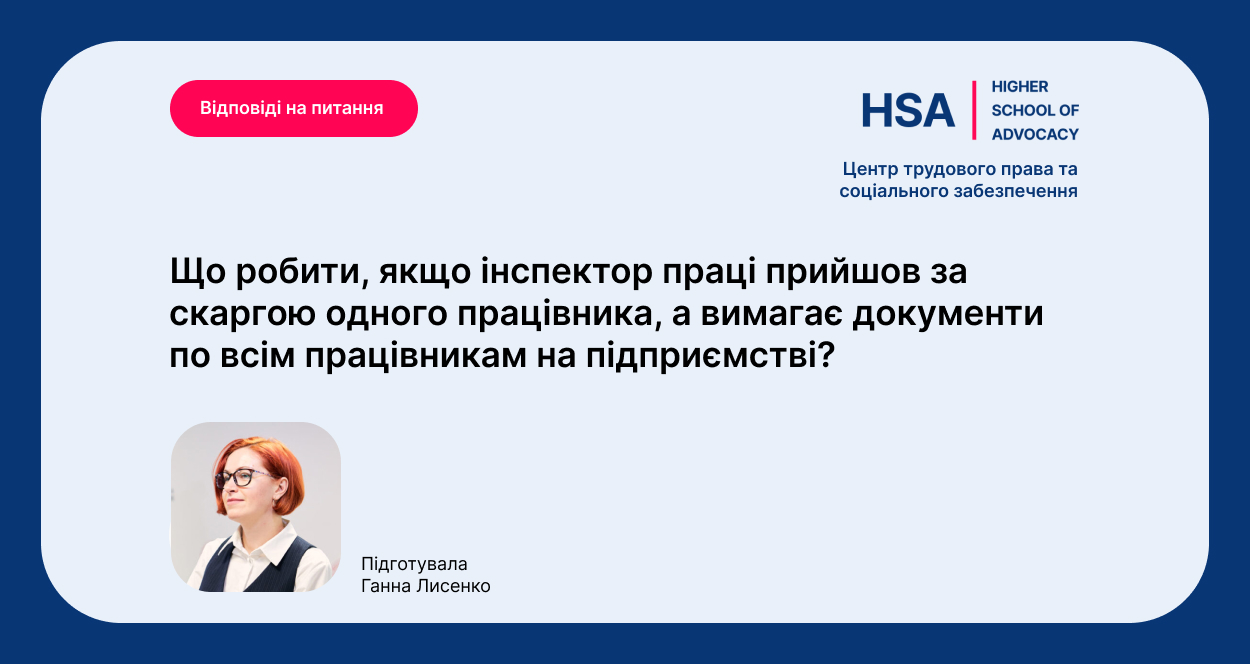 Відповіді на питання

HSA
HIGHER SCHOOL OF ADVOCACY

Центр трудового права та соціального забезпечення

Що робити, якщо інспектор праці прийшов за скаргою одного працівника, а вимагає документи по всім працівникам на підприємстві?

Підготувала
Ганна Лисенко